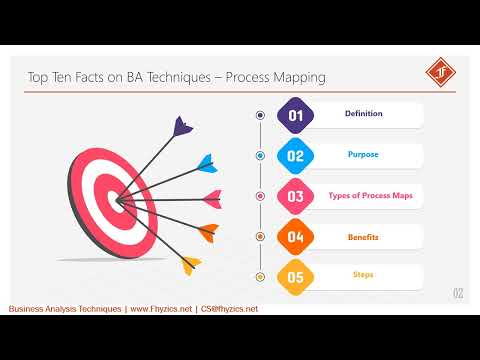 Top Ten Facts on BA Techniques – Process Mapping

01 Definition

02 Purpose

03 Types of Process Maps

04 Benefits

05 Steps

02

Business Analysis Techniques | www.Fhyzics.net | CS@fhyzics.net